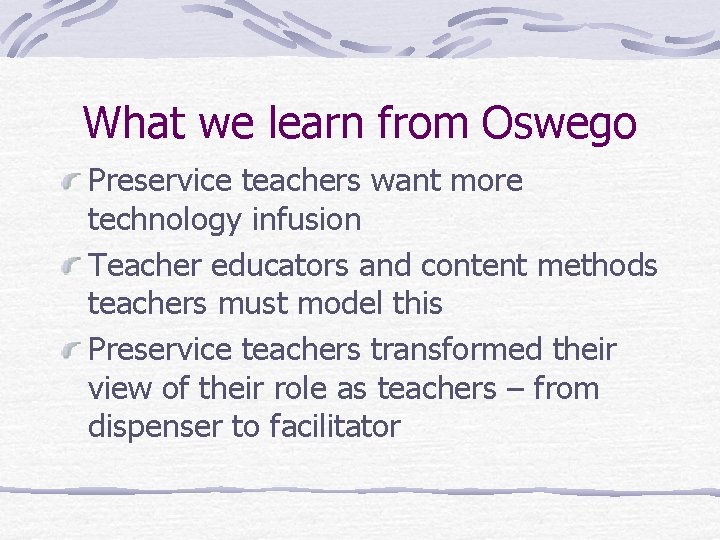 What we learn from Oswego

Preservice teachers want more technology infusion

Teacher educators and content methods teachers must model this

Preservice teachers transformed their view of their role as teachers – from dispenser to facilitator